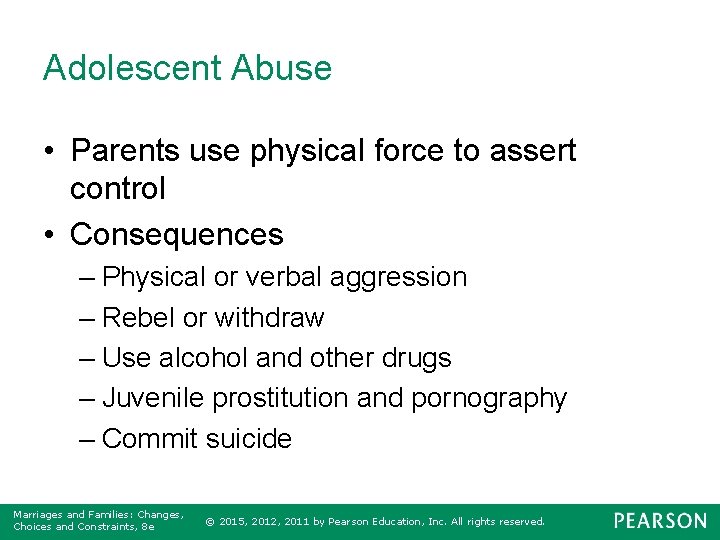 Adolescent Abuse

• Parents use physical force to assert control
• Consequences
– Physical or verbal aggression
– Rebel or withdraw
– Use alcohol and other drugs
– Juvenile prostitution and pornography
– Commit suicide

Marriages and Families: Changes, Choices and Constraints, 8e

© 2015, 2012, 2011 by Pearson Education, Inc. All rights reserved.

PEARSON